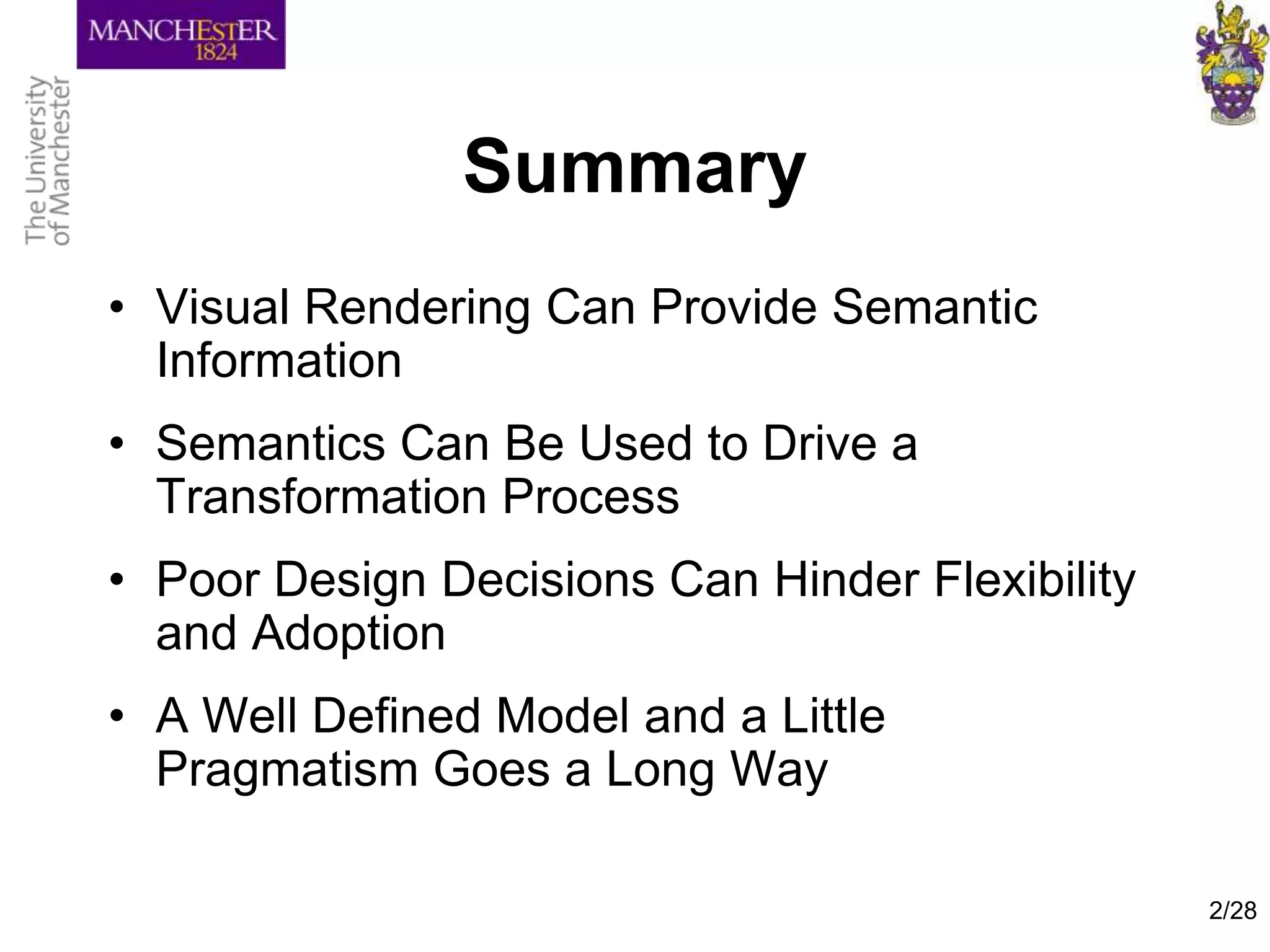 MANCHESTER
1824

The University of Manchester

Summary

• Visual Rendering Can Provide Semantic Information

• Semantics Can Be Used to Drive a Transformation Process

• Poor Design Decisions Can Hinder Flexibility and Adoption

• A Well Defined Model and a Little Pragmatism Goes a Long Way

2/28